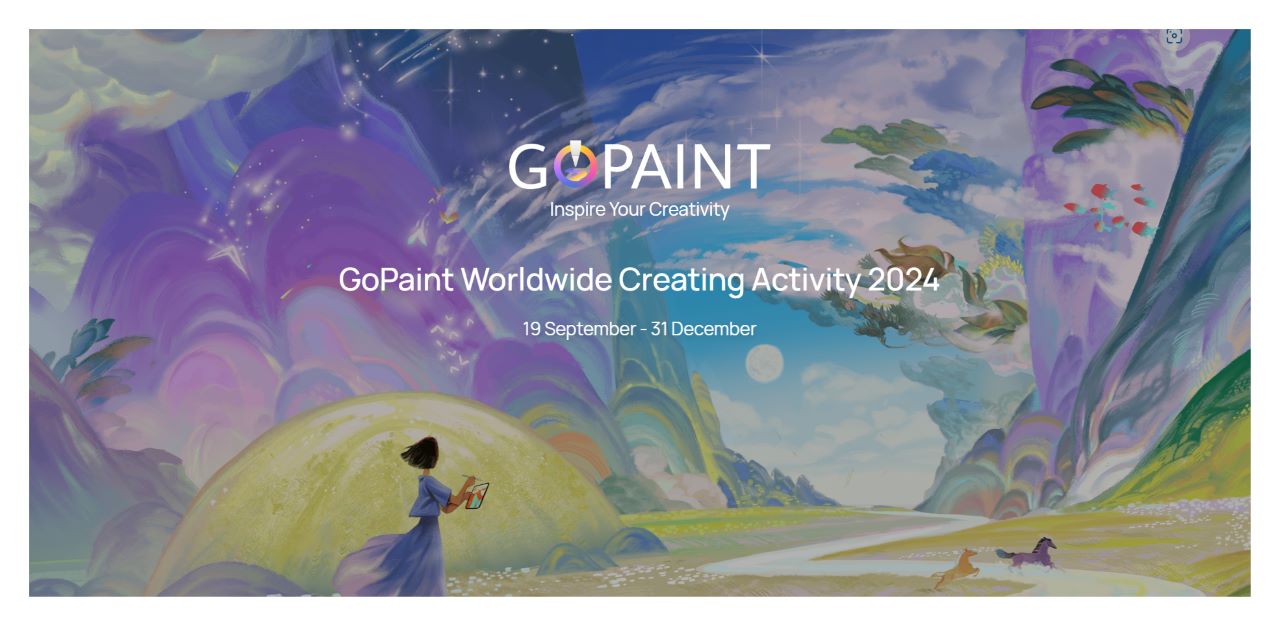 GOPAINT
Inspire Your Creativity

GoPaint Worldwide Creating Activity 2024

19 September - 31 December